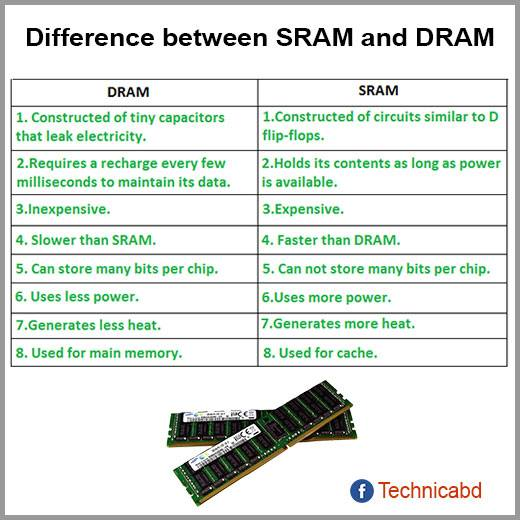 Difference between SRAM and DRAM

| DRAM | SRAM |
|---|---|
| 1. Constructed of tiny capacitors that leak electricity. | 1.Constructed of circuits similar to D flip-flops. |
| 2.Requires a recharge every few milliseconds to maintain its data. | 2.Holds its contents as long as power is available. |
| 3.Inexpensive. | 3.Expensive. |
| 4. Slower than SRAM. | 4. Faster than DRAM. |
| 5. Can store many bits per chip. | 5. Can not store many bits per chip. |
| 6. Uses less power. | 6.Uses more power. |
| 7.Generates less heat. | 7.Generates more heat. |
| 8. Used for main memory. | 8. Used for cache. |

f Technicabd